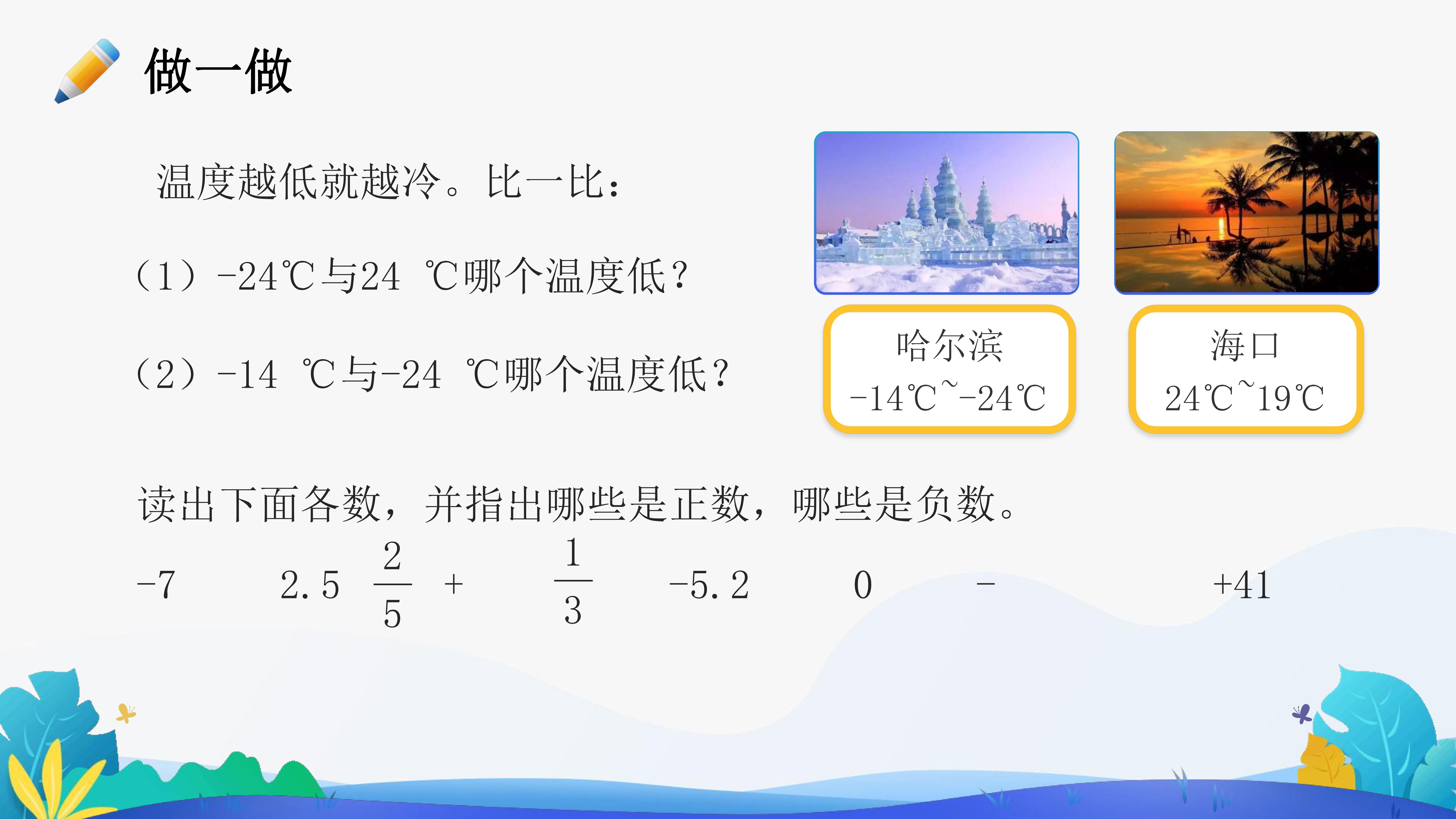 做一做

温度越低就越冷。比一比：

（1）-24℃与24 ℃哪个温度低？

（2）-14 ℃与-24 ℃哪个温度低？

哈尔滨
-14℃~-24℃

海口
24℃~19℃

读出下面各数，并指出哪些是正数，哪些是负数。

-7 2.5 $\frac{2}{5}$ + $\frac{1}{3}$ -5.2 0 - +41